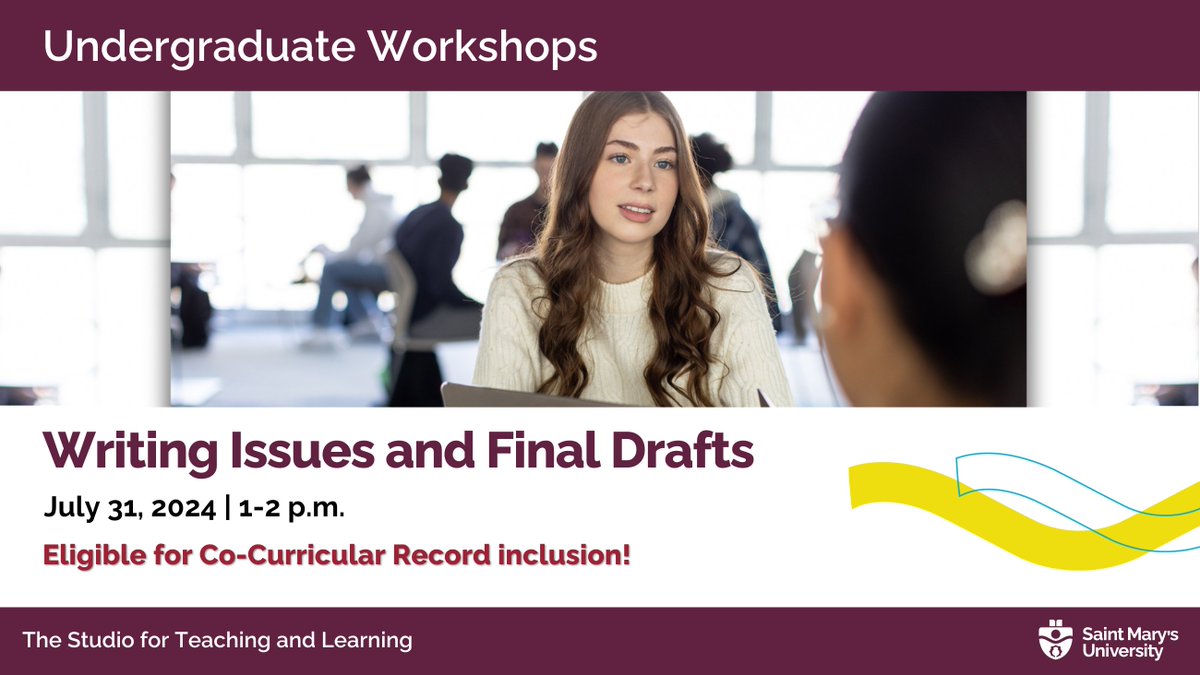 Undergraduate Workshops

Writing Issues and Final Drafts

July 31, 2024 | 1-2 p.m.

Eligible for Co-Curricular Record inclusion!

The Studio for Teaching and Learning

Saint Mary's University